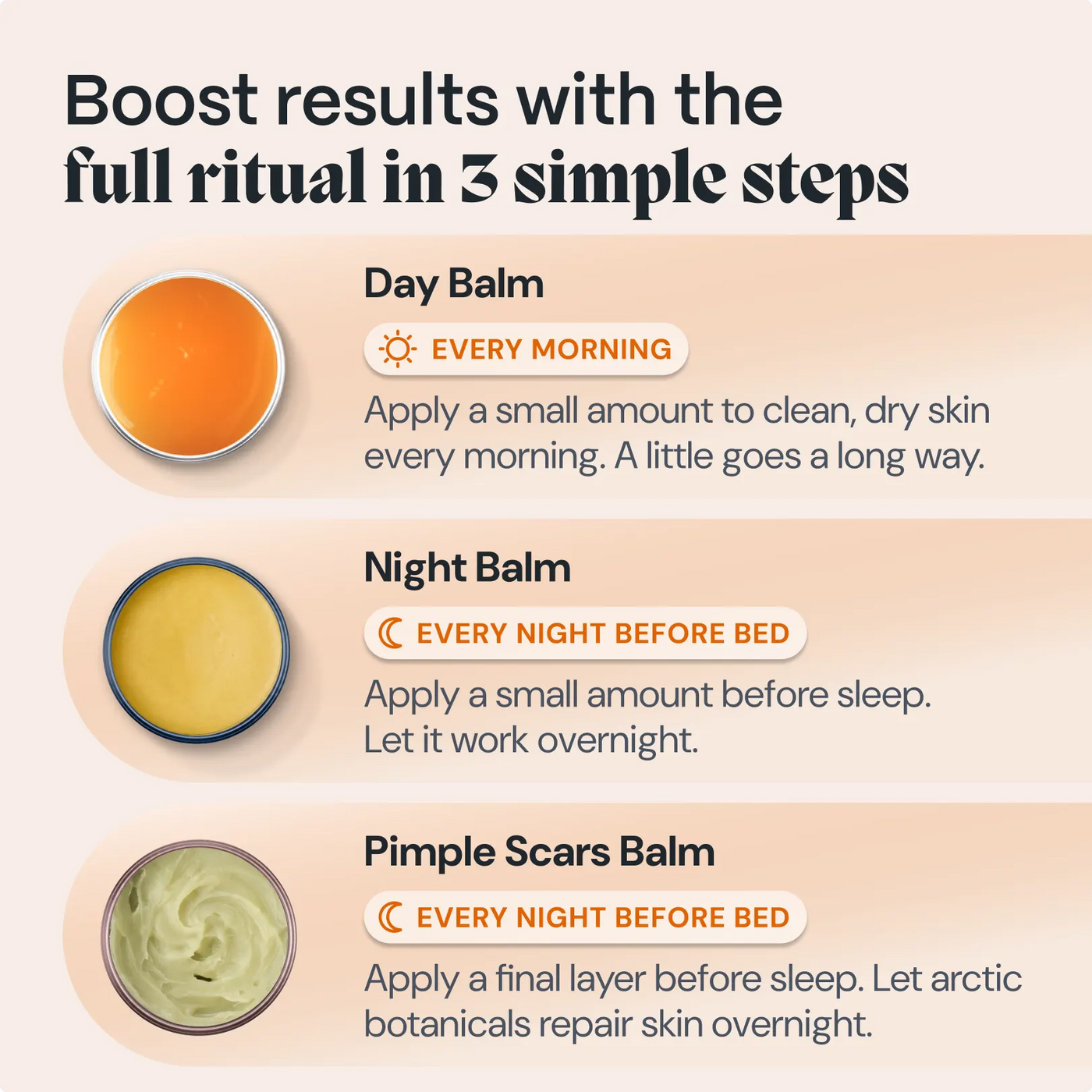 Boost results with the
full ritual in 3 simple steps

Day Balm

EVERY MORNING

Apply a small amount to clean, dry skin every morning. A little goes a long way.

Night Balm

EVERY NIGHT BEFORE BED

Apply a small amount before sleep. Let it work overnight.

Pimple Scars Balm

EVERY NIGHT BEFORE BED

Apply a final layer before sleep. Let arctic botanicals repair skin overnight.